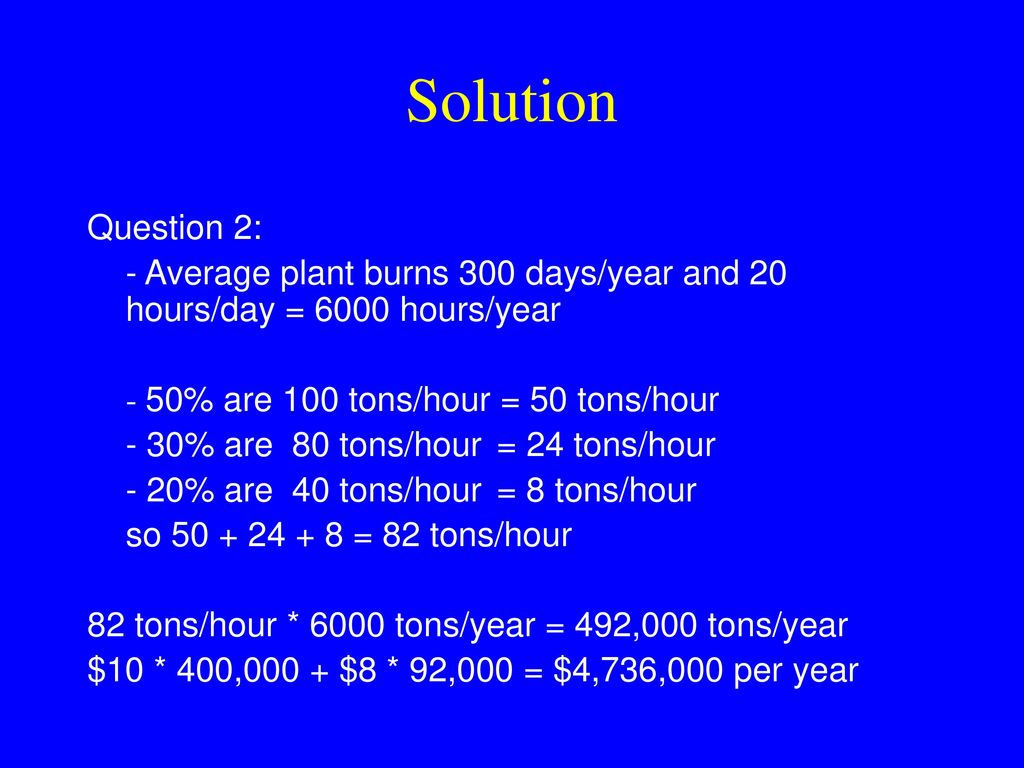 Solution

Question 2:

- Average plant burns 300 days/year and 20 hours/day = 6000 hours/year

- 50% are 100 tons/hour = 50 tons/hour

- 30% are 80 tons/hour = 24 tons/hour

- 20% are 40 tons/hour = 8 tons/hour

so 50 + 24 + 8 = 82 tons/hour

82 tons/hour * 6000 tons/year = 492,000 tons/year

\$10 * 400,000 + \$8 * 92,000 = \$4,736,000 per year